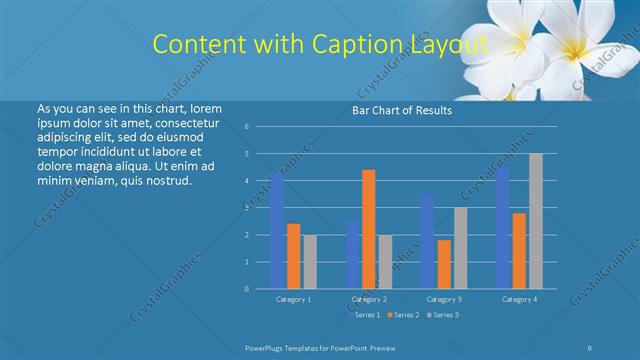 Content with Caption Layout

As you can see in this chart, lorem ipsum dolor sit amet, consectetur adipiscing elit, sed do eiusmod tempor incididunt ut labore et dolore magna aliqua. Ut enim ad minim veniam, quis nostrud.

Bar Chart of Results

6
5
4
3
2
1
0

Category 1 Category 2 Category 3 Category 4

Series 1 Series 2 Series 3

CrystalGraphics

PowerPlugs Templates for PowerPoint Preview

8